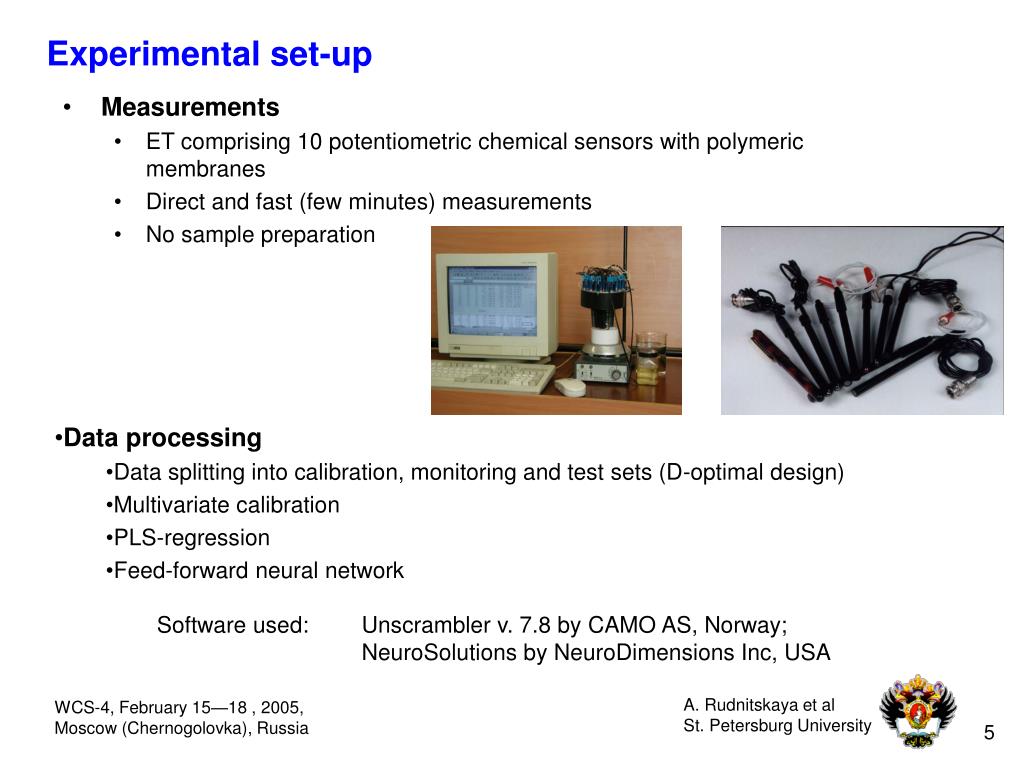 Experimental set-up

• Measurements
  • ET comprising 10 potentiometric chemical sensors with polymeric membranes
  • Direct and fast (few minutes) measurements
  • No sample preparation

•Data processing
  •Data splitting into calibration, monitoring and test sets (D-optimal design)
  •Multivariate calibration
  •PLS-regression
  •Feed-forward neural network

Software used: Unscrambler v. 7.8 by CAMO AS, Norway; NeuroSolutions by NeuroDimensions Inc, USA

WCS-4, February 15—18 , 2005, Moscow (Chernogolovka), Russia

A. Rudnitskaya et al
St. Petersburg University

5